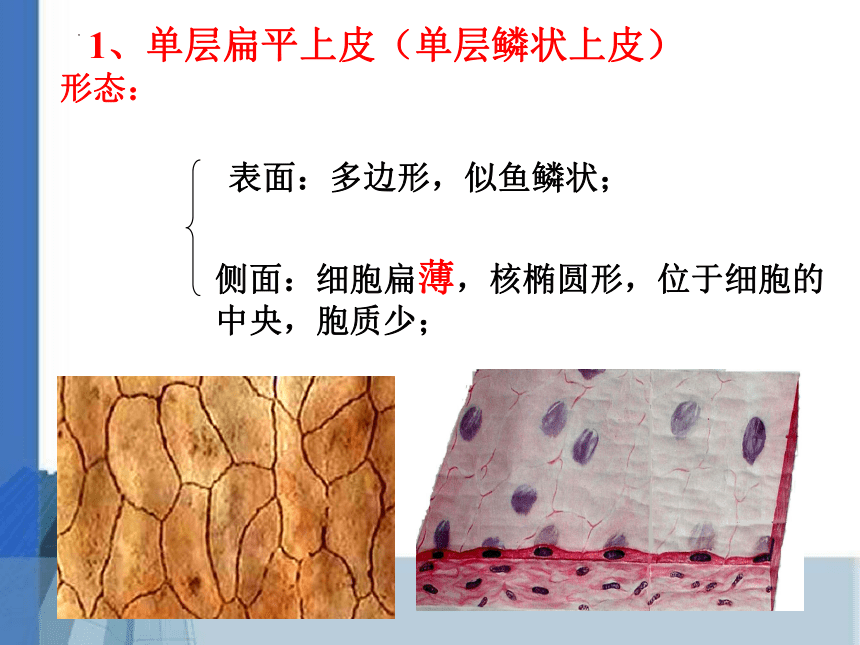 1、单层扁平上皮（单层鳞状上皮）
形态：

表面：多边形，似鱼鳞状；

侧面：细胞扁薄，核椭圆形，位于细胞的中央，胞质少；